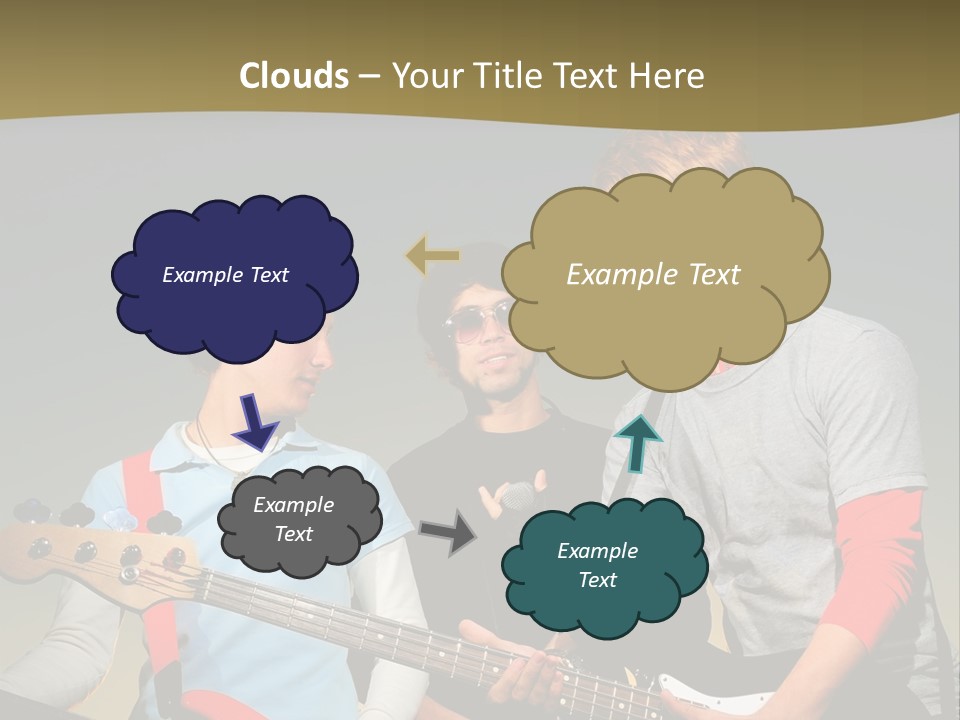 Clouds – Your Title Text Here

Example Text

Example Text

Example Text

Example Text